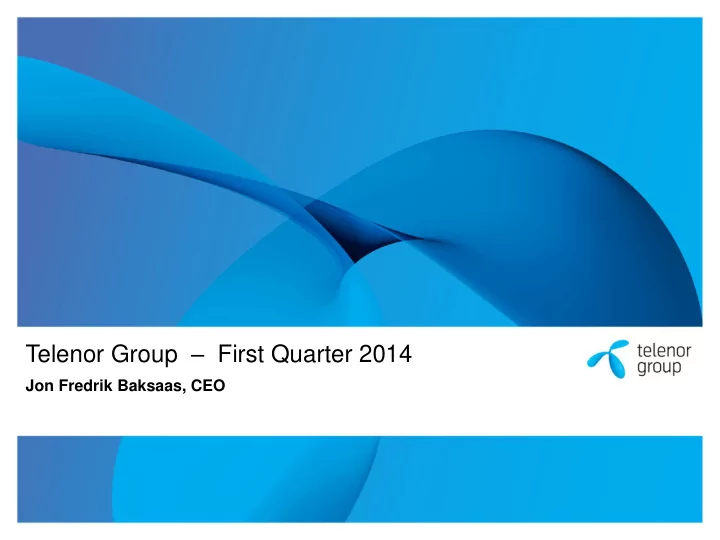 Telenor Group – First Quarter 2014

Jon Fredrik Baksaas, CEO

telenor group